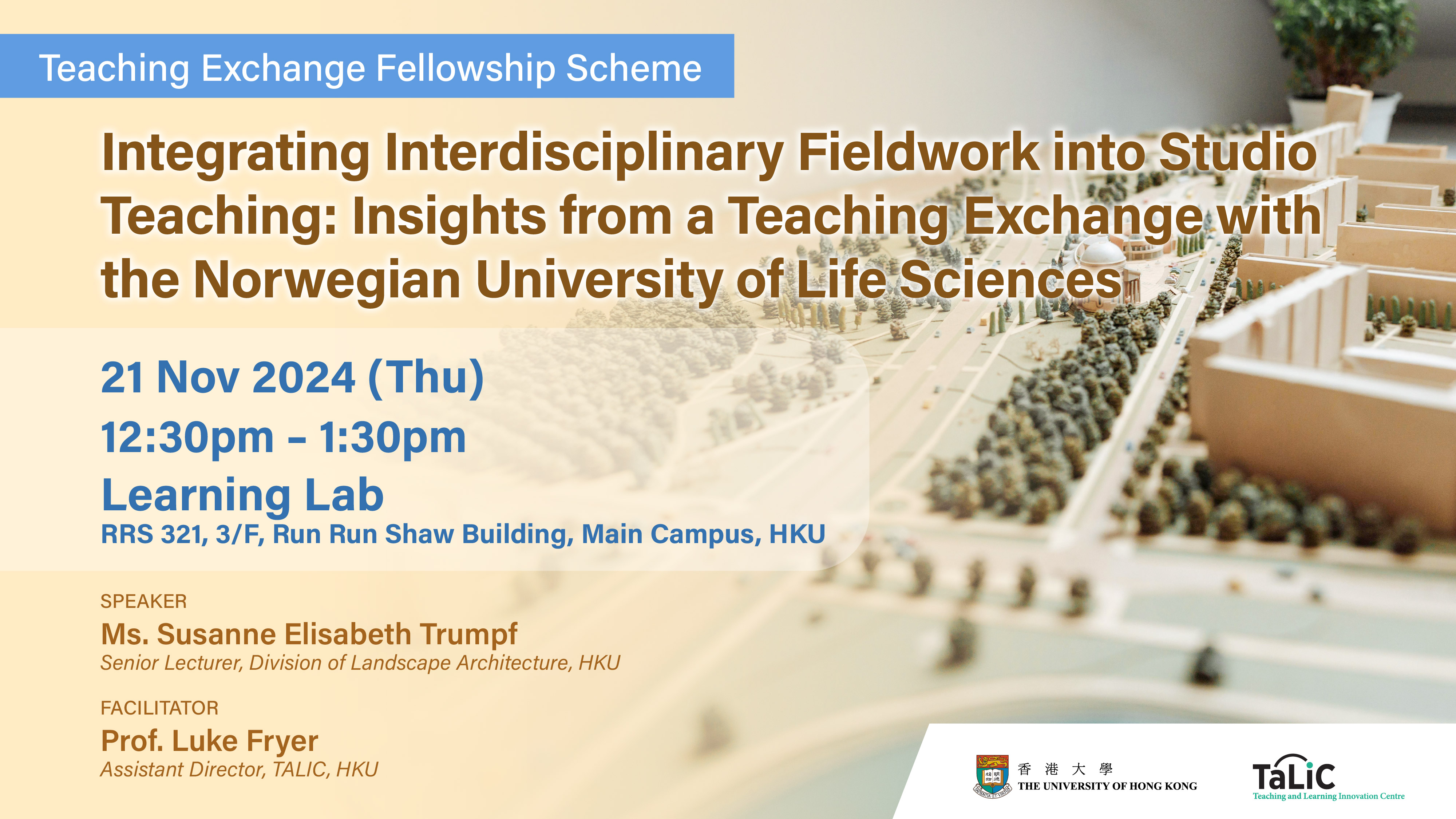 Teaching Exchange Fellowship Scheme

Integrating Interdisciplinary Fieldwork into Studio Teaching: Insights from a Teaching Exchange with the Norwegian University of Life Sciences

21 Nov 2024 (Thu)
12:30pm – 1:30pm
Learning Lab
RRS 321, 3/F, Run Run Shaw Building, Main Campus, HKU

SPEAKER
Ms. Susanne Elisabeth Trumpf
Senior Lecturer, Division of Landscape Architecture, HKU

FACILITATOR
Prof. Luke Fryer
Assistant Director, TALIC, HKU

香 港 大 學
THE UNIVERSITY OF HONG KONG

TaLiC
Teaching and Learning Innovation Centre